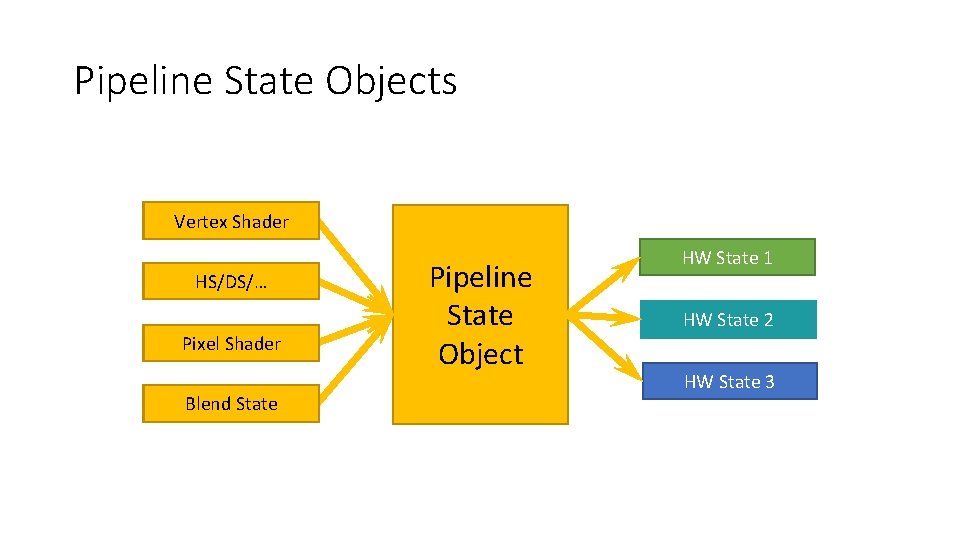 Pipeline State Objects

Vertex Shader

HS/DS/…

Pixel Shader

Blend State

Pipeline State Object

HW State 1

HW State 2

HW State 3